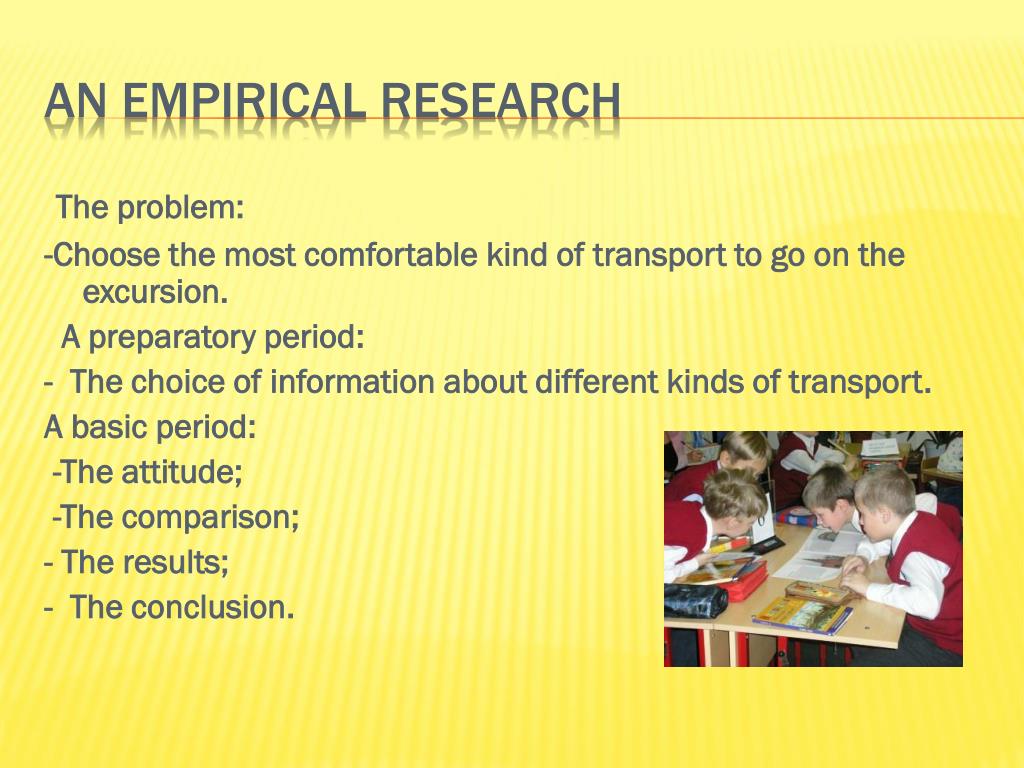 AN EMPIRICAL RESEARCH

The problem:

-Choose the most comfortable kind of transport to go on the excursion.

A preparatory period:

- The choice of information about different kinds of transport.

A basic period:

-The attitude;

-The comparison;

- The results;

- The conclusion.